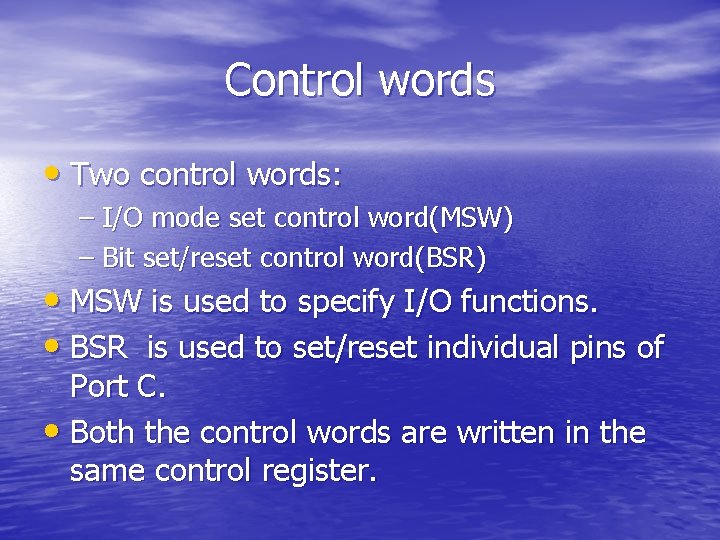 Control words

• Two control words:
– I/O mode set control word(MSW)
– Bit set/reset control word(BSR)
• MSW is used to specify I/O functions.
• BSR is used to set/reset individual pins of Port C.
• Both the control words are written in the same control register.